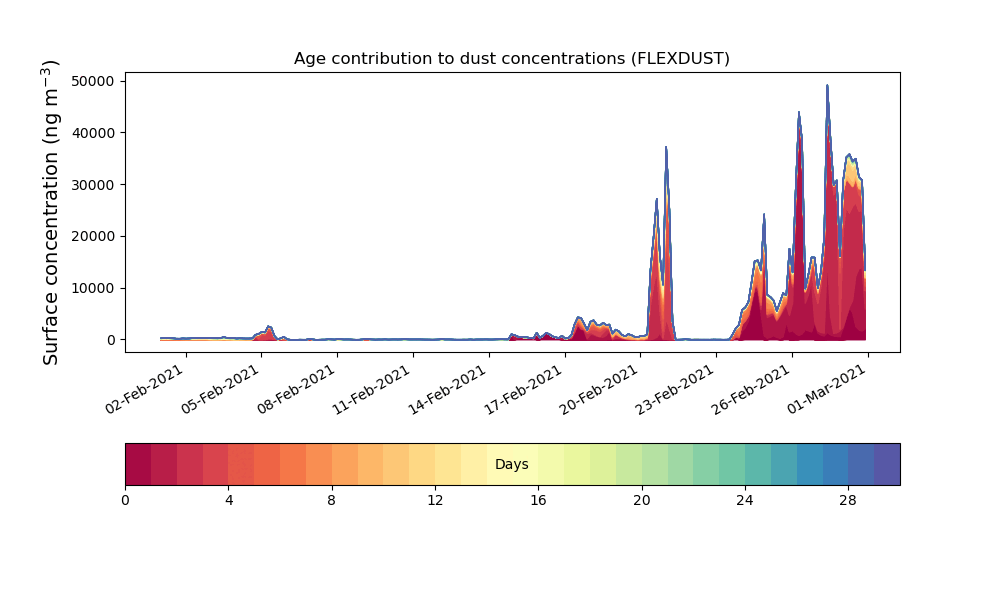 Age contribution to dust concentrations (FLEXDUST)

Surface concentration (ng m$^{-3}$)

50000
40000
30000
20000
10000
0

02-Feb-2021
05-Feb-2021
08-Feb-2021
11-Feb-2021
14-Feb-2021
17-Feb-2021
20-Feb-2021
23-Feb-2021
26-Feb-2021
01-Mar-2021

Days

0
4
8
12
16
20
24
28